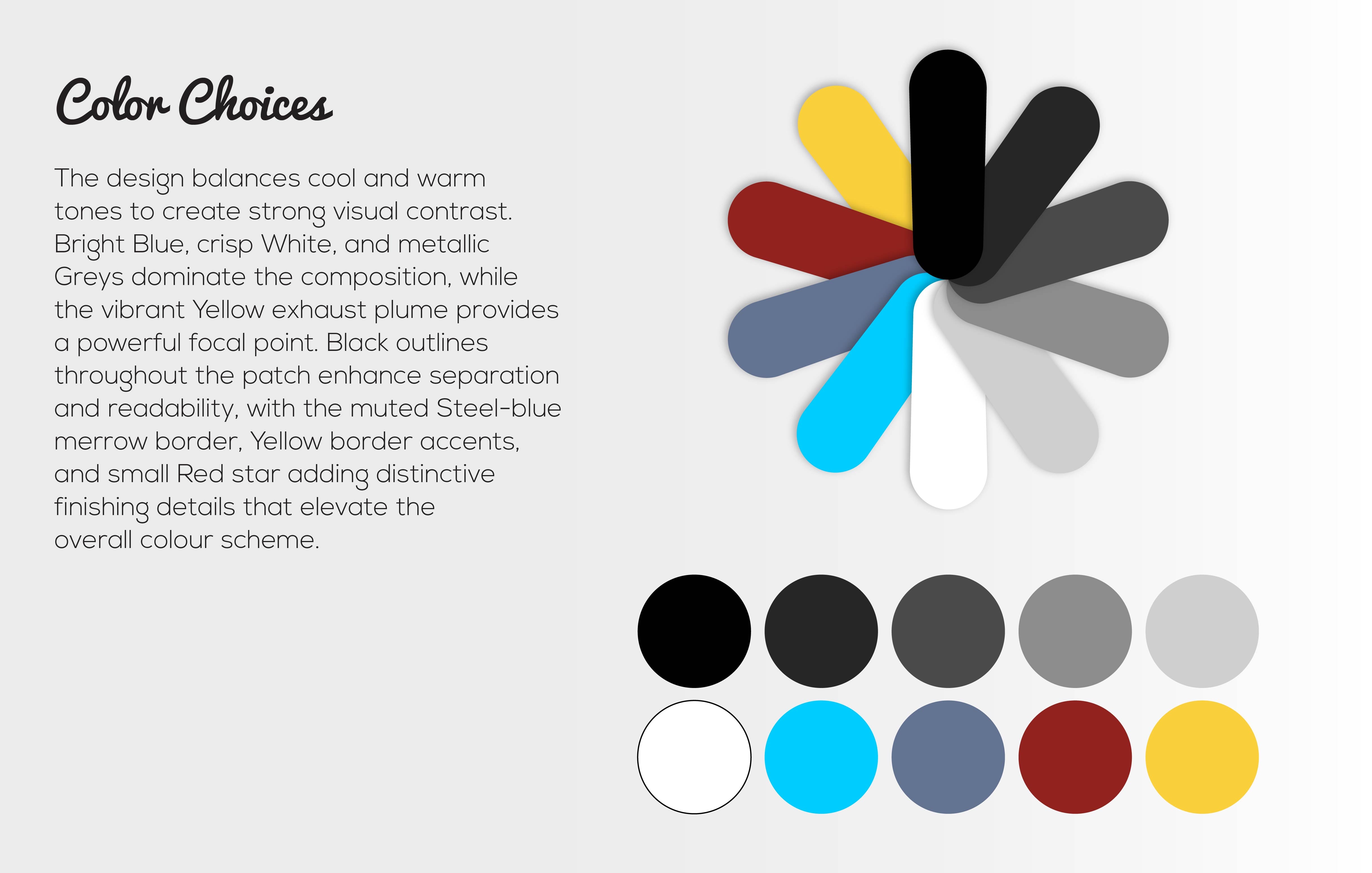 Color Choices

The design balances cool and warm tones to create strong visual contrast. Bright Blue, crisp White, and metallic Greys dominate the composition, while the vibrant Yellow exhaust plume provides a powerful focal point. Black outlines throughout the patch enhance separation and readability, with the muted Steel-blue merrow border, Yellow border accents, and small Red star adding distinctive finishing details that elevate the overall colour scheme.